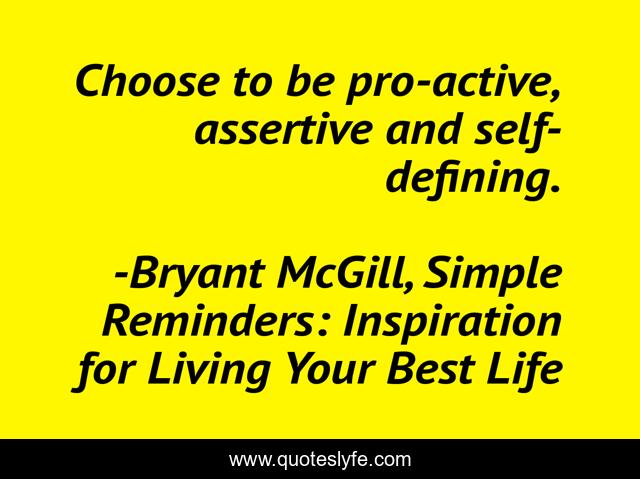 Choose to be pro-active, assertive and self-defining.

-Bryant McGill, Simple Reminders: Inspiration for Living Your Best Life

www.quoteslyfe.com